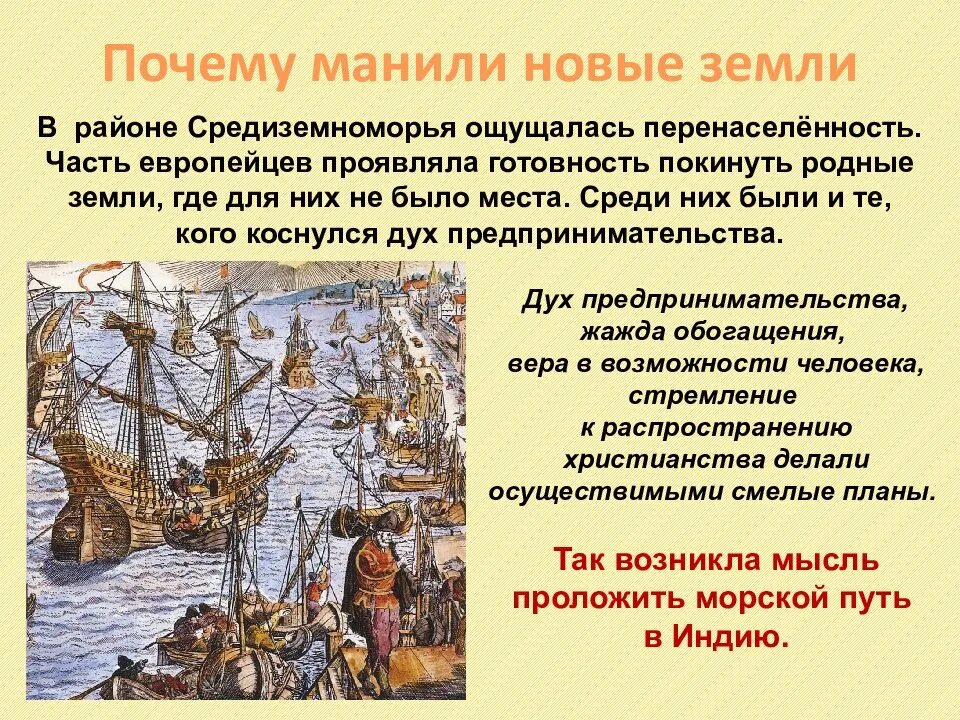 Почему манили новые земли

В районе Средиземноморья ощущалась перенаселённость. Часть европейцев проявляла готовность покинуть родные земли, где для них не было места. Среди них были и те, кого коснулся дух предпринимательства.

Дух предпринимательства, жажда обогащения, вера в возможности человека, стремление к распространению христианства делали осуществимыми смелые планы.

Так возникла мысль проложить морской путь в Индию.